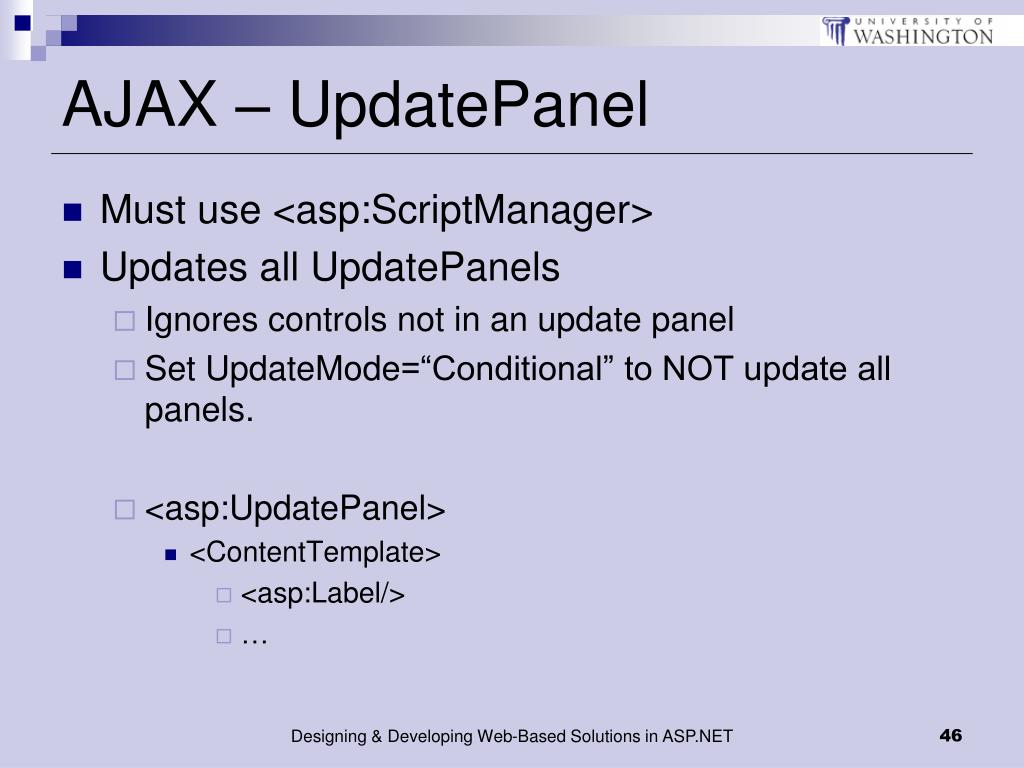 UNIVERSITY OF WASHINGTON

AJAX – UpdatePanel

Must use <asp:ScriptManager>

Updates all UpdatePanels

Ignores controls not in an update panel

Set UpdateMode=“Conditional” to NOT update all panels.

<asp:UpdatePanel>

<ContentTemplate>

<asp:Label/>

…

Designing & Developing Web-Based Solutions in ASP.NET

46